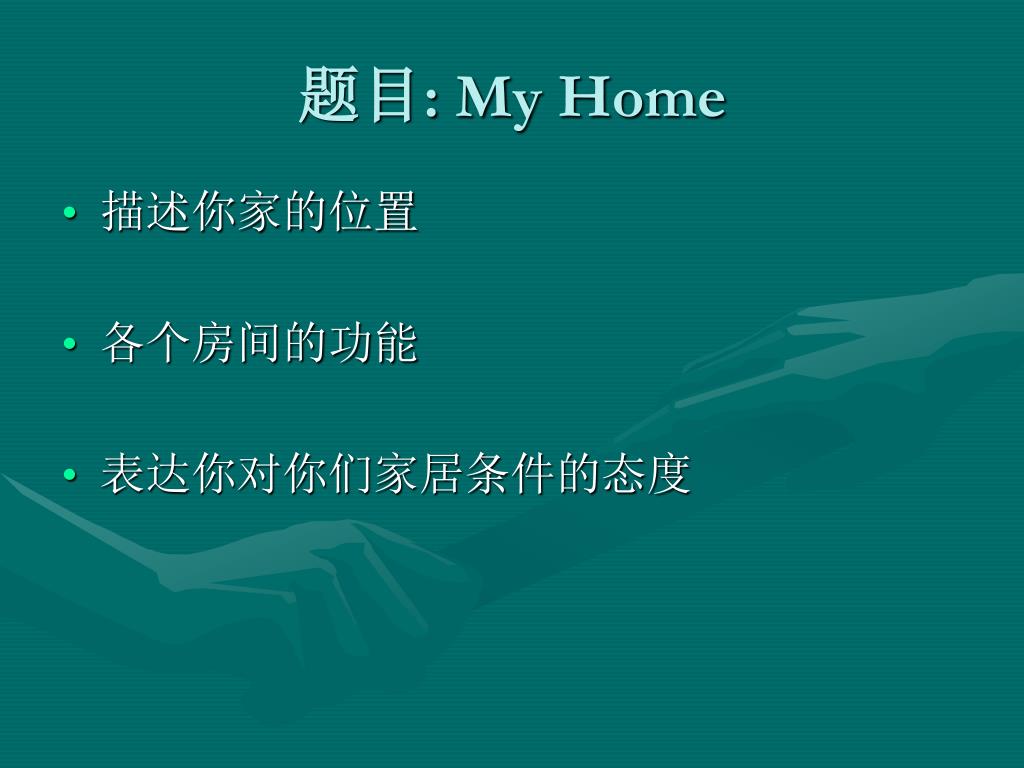 题目: My Home

• 描述你家的位置

• 各个房间的功能

• 表达你对你们家居条件的态度